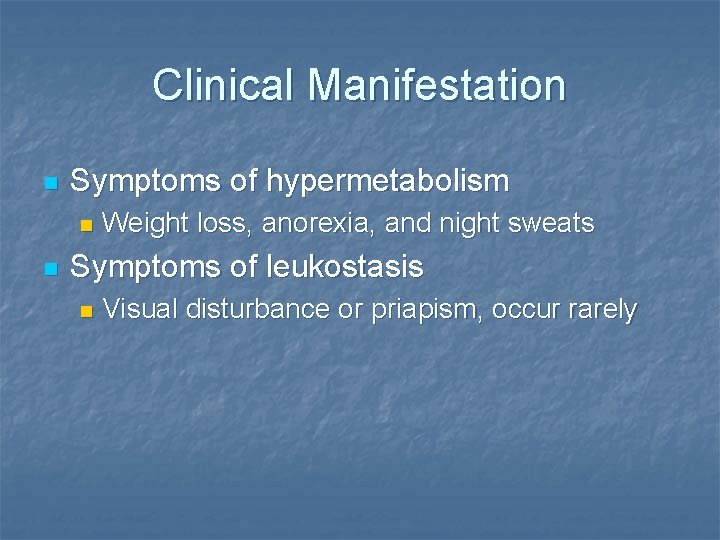 Clinical Manifestation

- Symptoms of hypermetabolism
  - Weight loss, anorexia, and night sweats
- Symptoms of leukostasis
  - Visual disturbance or priapism, occur rarely